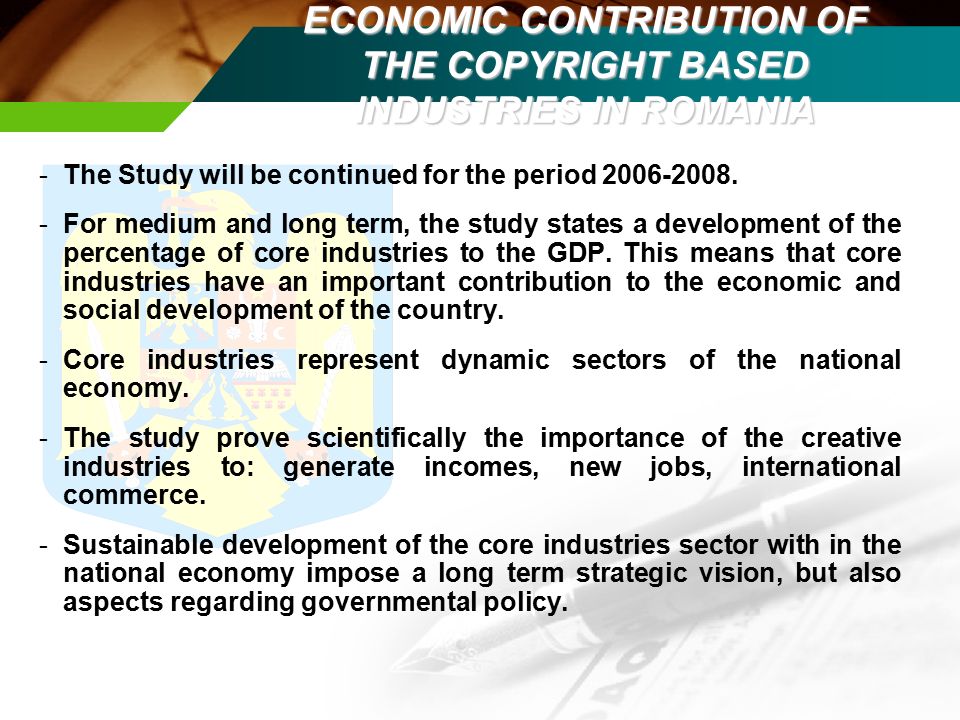 ECONOMIC CONTRIBUTION OF THE COPYRIGHT BASED INDUSTRIES IN ROMANIA

- The Study will be continued for the period 2006-2008.

- For medium and long term, the study states a development of the percentage of core industries to the GDP. This means that core industries have an important contribution to the economic and social development of the country.

- Core industries represent dynamic sectors of the national economy.

- The study prove scientifically the importance of the creative industries to: generate incomes, new jobs, international commerce.

- Sustainable development of the core industries sector with in the national economy impose a long term strategic vision, but also aspects regarding governmental policy.